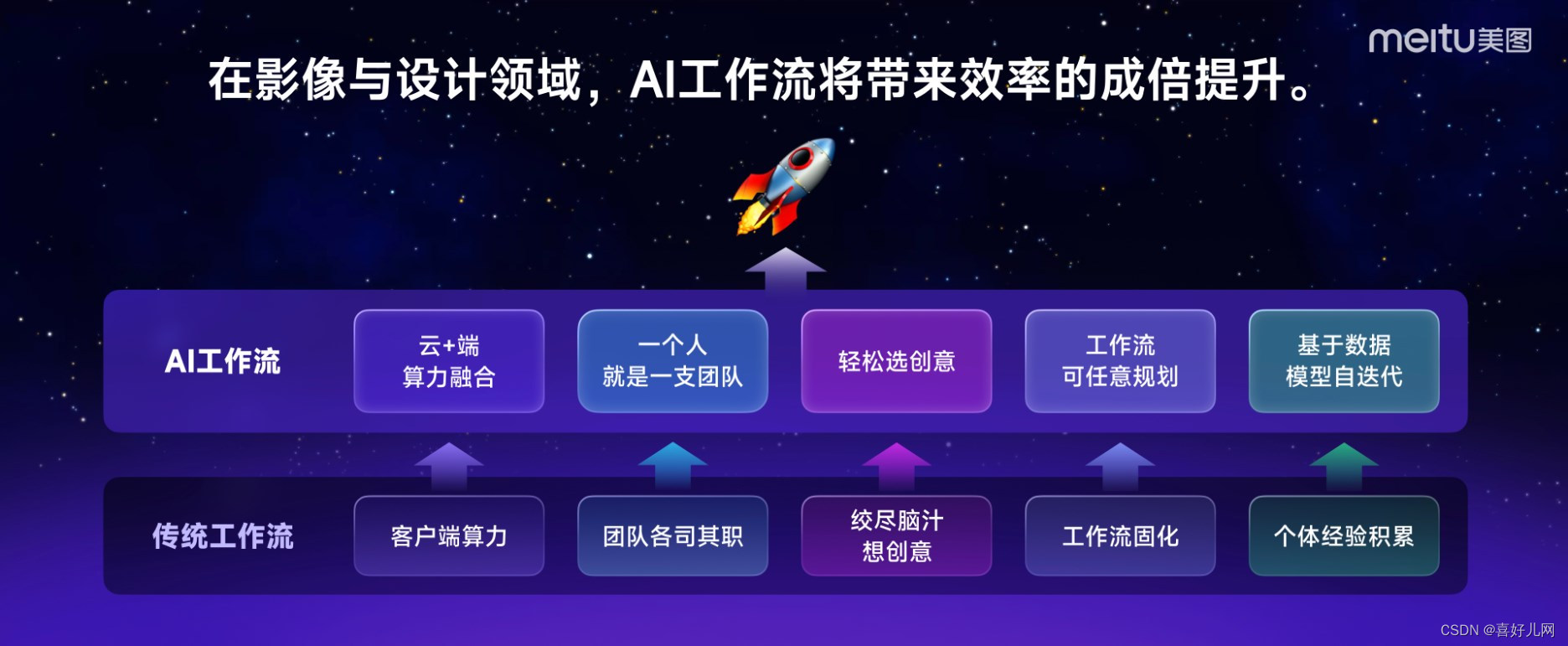 meitu美图

在影像与设计领域，AI工作流将带来效率的成倍提升。

AI工作流

云+端
算力融合

一个人
就是一支团队

轻松选创意

工作流
可任意规划

基于数据
模型自迭代

传统工作流

客户端算力

团队各司其职

绞尽脑汁
想创意

工作流固化

个体经验积累

CSDN @喜好儿网